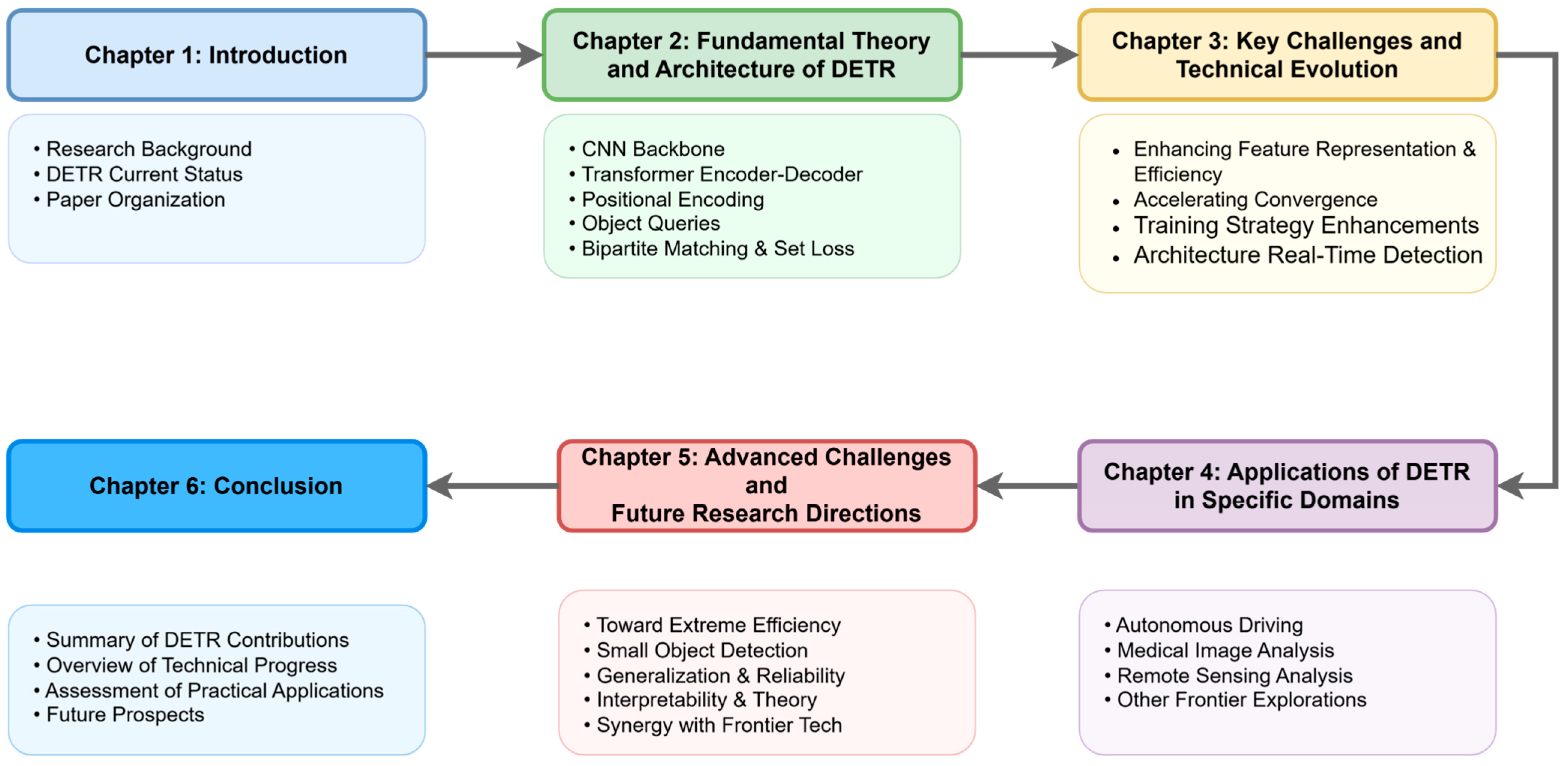 Chapter 1: Introduction

• Research Background
• DETR Current Status
• Paper Organization

Chapter 2: Fundamental Theory and Architecture of DETR

• CNN Backbone
• Transformer Encoder-Decoder
• Positional Encoding
• Object Queries
• Bipartite Matching & Set Loss

Chapter 3: Key Challenges and Technical Evolution

• Enhancing Feature Representation & Efficiency
• Accelerating Convergence
• Training Strategy Enhancements
• Architecture Real-Time Detection

Chapter 4: Applications of DETR in Specific Domains

• Autonomous Driving
• Medical Image Analysis
• Remote Sensing Analysis
• Other Frontier Explorations

Chapter 5: Advanced Challenges and Future Research Directions

• Toward Extreme Efficiency
• Small Object Detection
• Generalization & Reliability
• Interpretability & Theory
• Synergy with Frontier Tech

Chapter 6: Conclusion

• Summary of DETR Contributions
• Overview of Technical Progress
• Assessment of Practical Applications
• Future Prospects